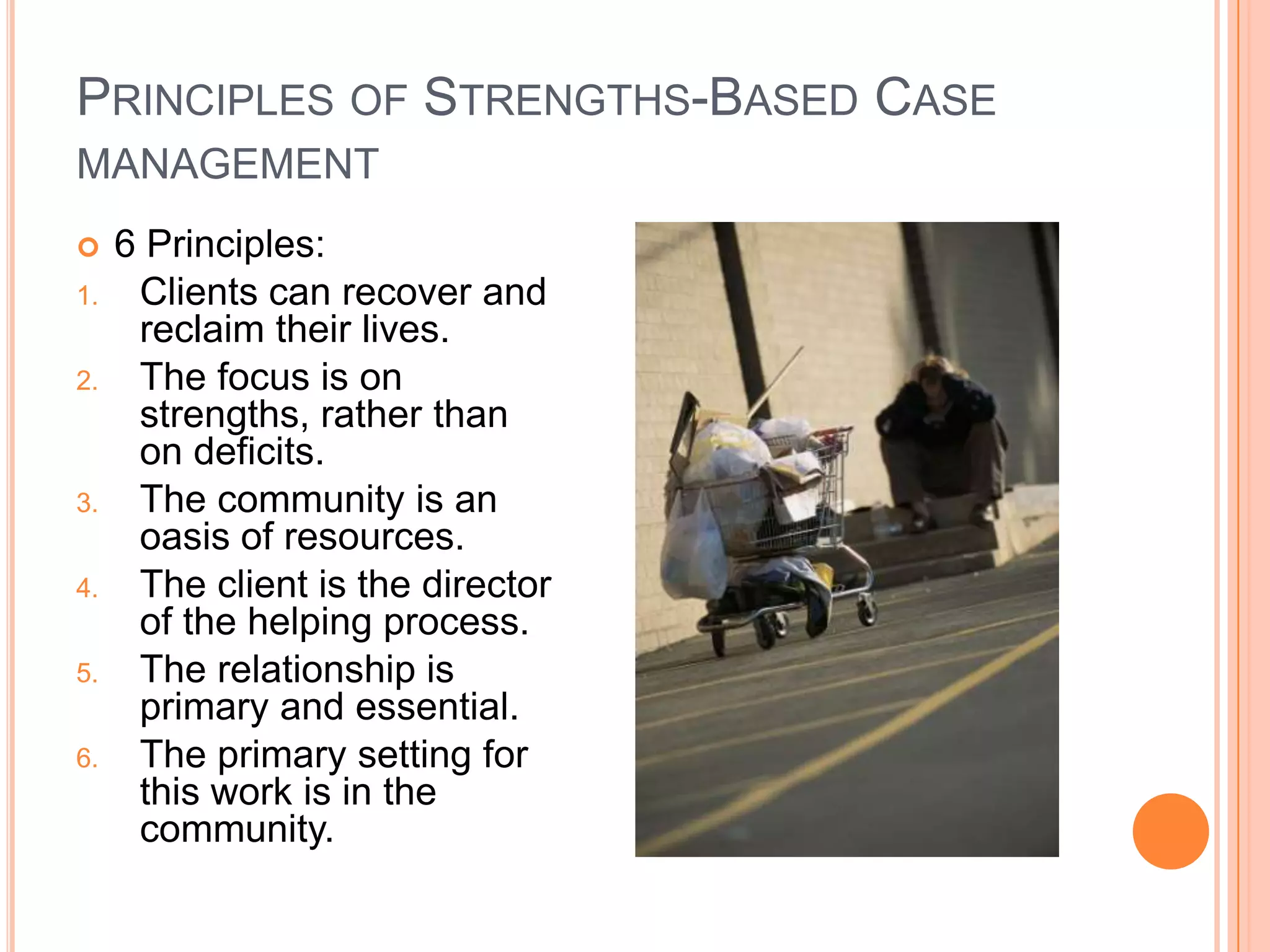 PRINCIPLES OF STRENGTHS-BASED CASE MANAGEMENT

6 Principles:

1. Clients can recover and reclaim their lives.
2. The focus is on strengths, rather than on deficits.
3. The community is an oasis of resources.
4. The client is the director of the helping process.
5. The relationship is primary and essential.
6. The primary setting for this work is in the community.